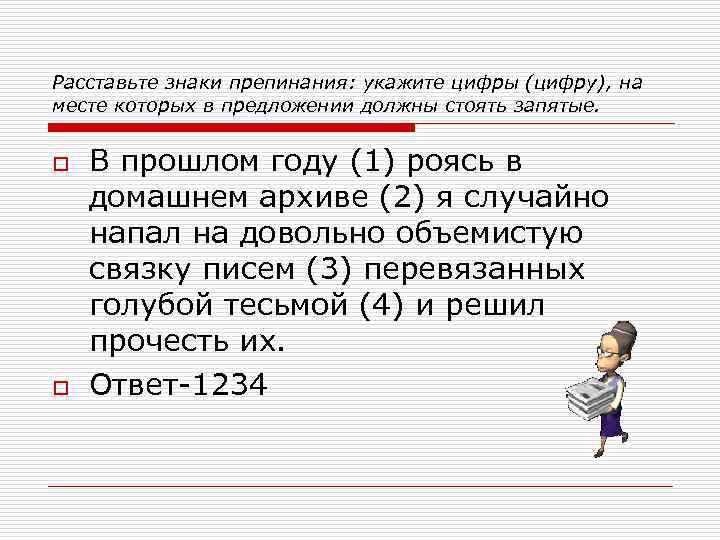 Расставьте знаки препинания: укажите цифры (цифру), на месте которых в предложении должны стоять запятые.

В прошлом году (1) роясь в домашнем архиве (2) я случайно напал на довольно объемистую связку писем (3) перевязанных голубой тесьмой (4) и решил прочесть их.

Ответ-1234